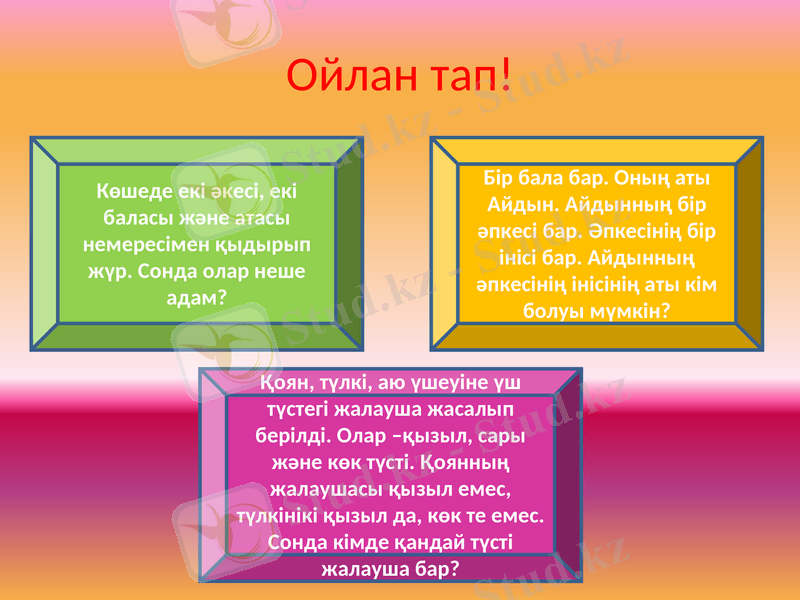 Ойлан тап!

Көшеде екі әкесі, екі баласы және атасы немересімен қыдырып жүр. Сонда олар неше адам?

Бір бала бар. Оның аты Айдын. Айдынның бір әпкесі бар. Әпкесінің бір інісі бар. Айдынның әпкесінің інісінің аты кім болуы мүмкін?

Қоян, түлкі, аю үшеуіне үш түстегі жалауша жасалып берілді. Олар –қызыл, сары және көк түсті. Қоянның жалаушасы қызыл емес, түлкінікі қызыл да, көк те емес. Сонда кімде қандай түсті жалауша бар?

Stud.kz - Stud.kz